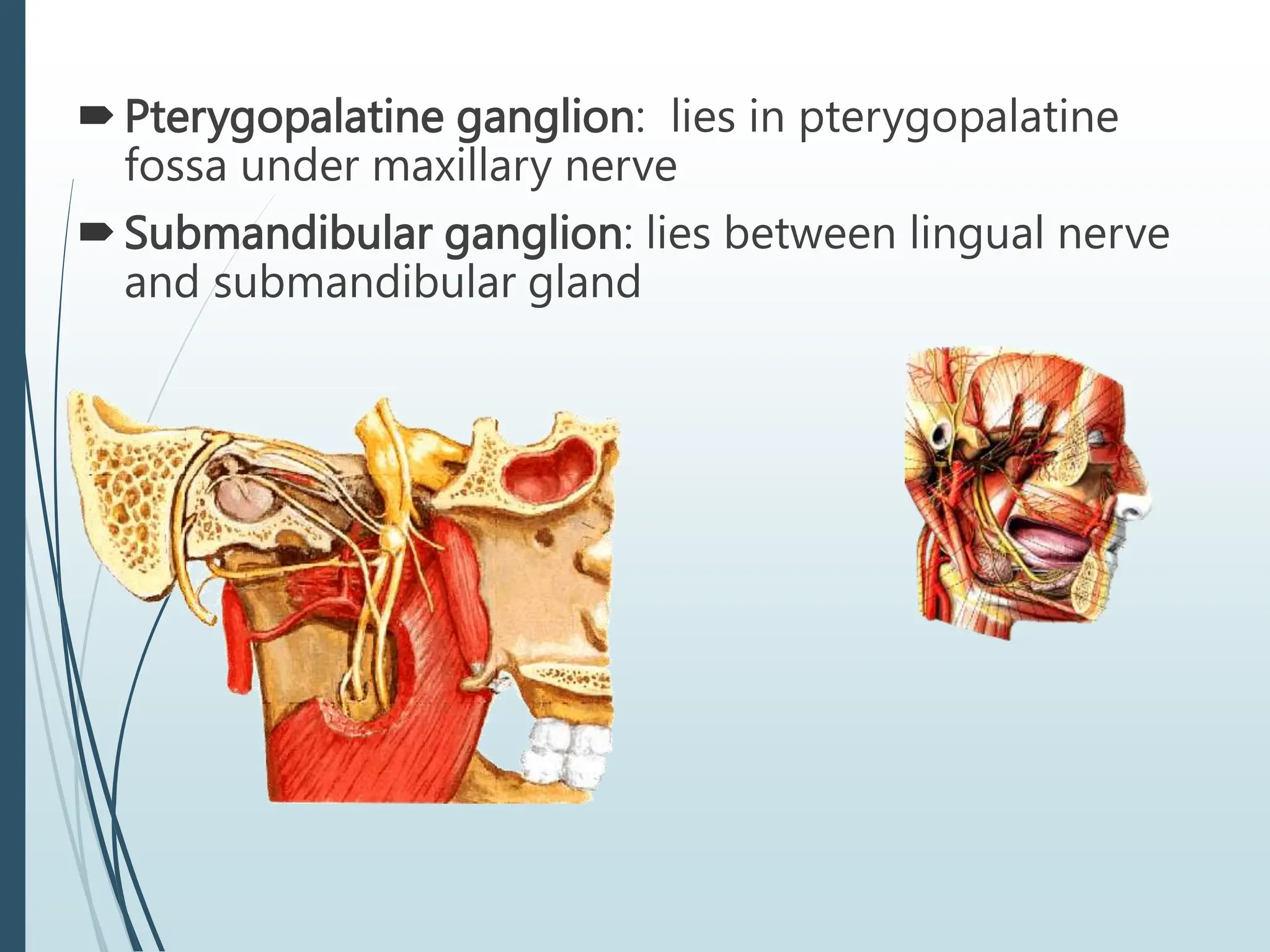 Pterygopalatine ganglion: lies in pterygopalatine fossa under maxillary nerve

Submandibular ganglion: lies between lingual nerve and submandibular gland